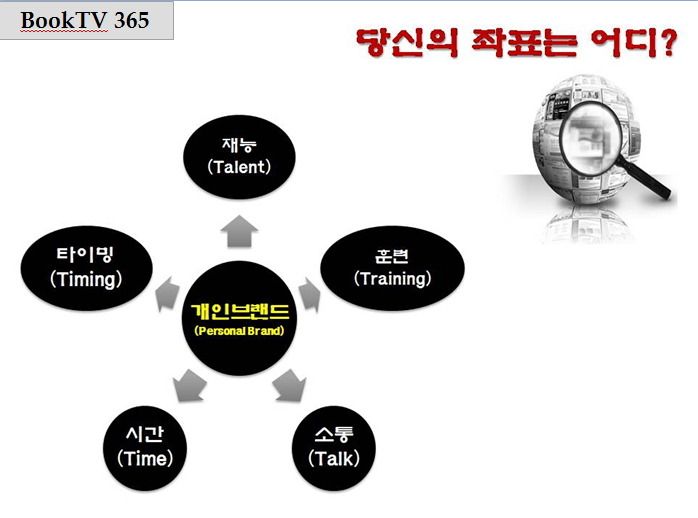 BookTV 365

당신의 좌표는 어디?

재능
(Talent)

타이밍
(Timing)

훈련
(Training)

개인브랜드
(Personal Brand)

시간
(Time)

소통
(Talk)